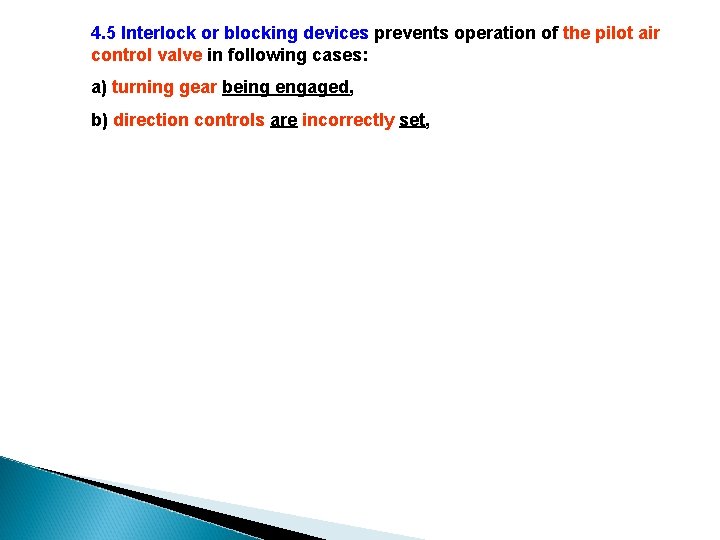 4.5 Interlock or blocking devices prevents operation of the pilot air control valve in following cases:

a) turning gear being engaged,

b) direction controls are incorrectly set,